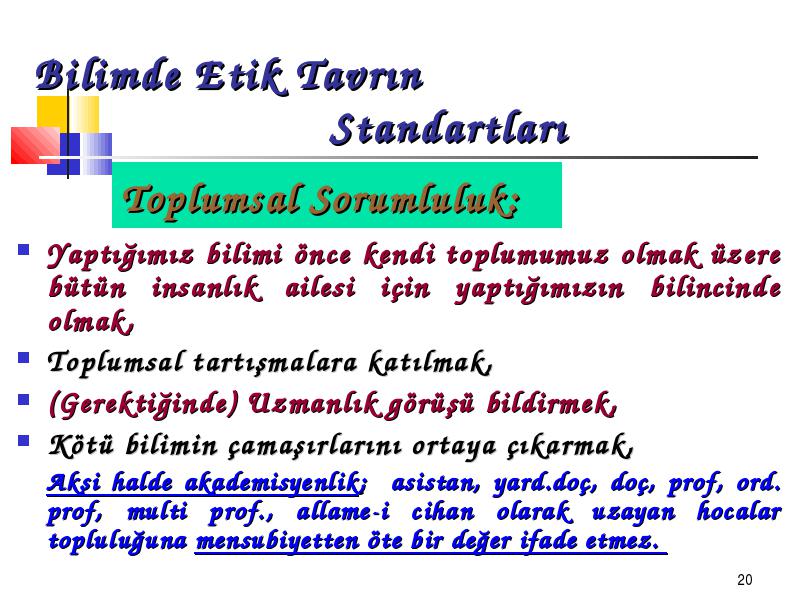 Bilimde Etik Tavrın Standartları

Toplumsal Sorumluluk:

Yaptığımız bilimi önce kendi toplumumuz olmak üzere bütün insanlık ailesi için yaptığımızın bilincinde olmak,

Toplumsal tartışmalara katılmak,

(Gerektiğinde) Uzmanlık görüşü bildirmek,

Kötü bilimin çamaşırlarını ortaya çıkarmak,

Aksi halde akademisyenlik; asistan, yard.doç, doç, prof, ord. prof, multi prof., allame-i cihan olarak uzayan hocalar topluluğuna mensubiyetten öte bir değer ifade etmez.

20